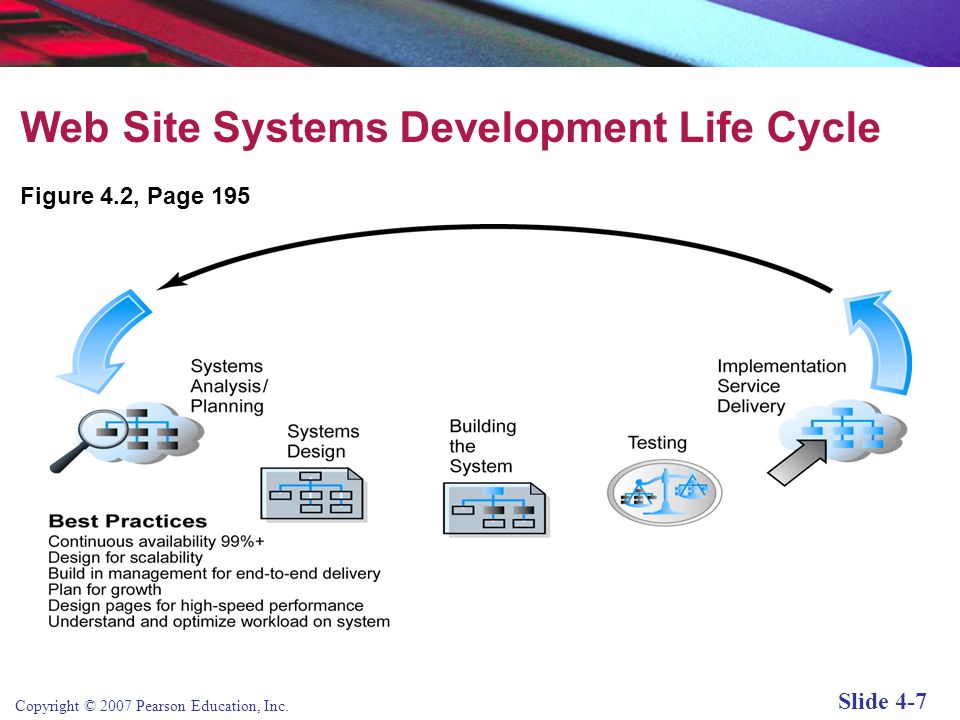 Web Site Systems Development Life Cycle

Figure 4.2, Page 195

Systems Analysis/ Planning

Systems Design

Building the System

Testing

Implementation Service Delivery

Best Practices
Continuous availability 99%+
Design for scalability
Build in management for end-to-end delivery
Plan for growth
Design pages for high-speed performance
Understand and optimize workload on system

Copyright © 2007 Pearson Education, Inc.

Slide 4-7